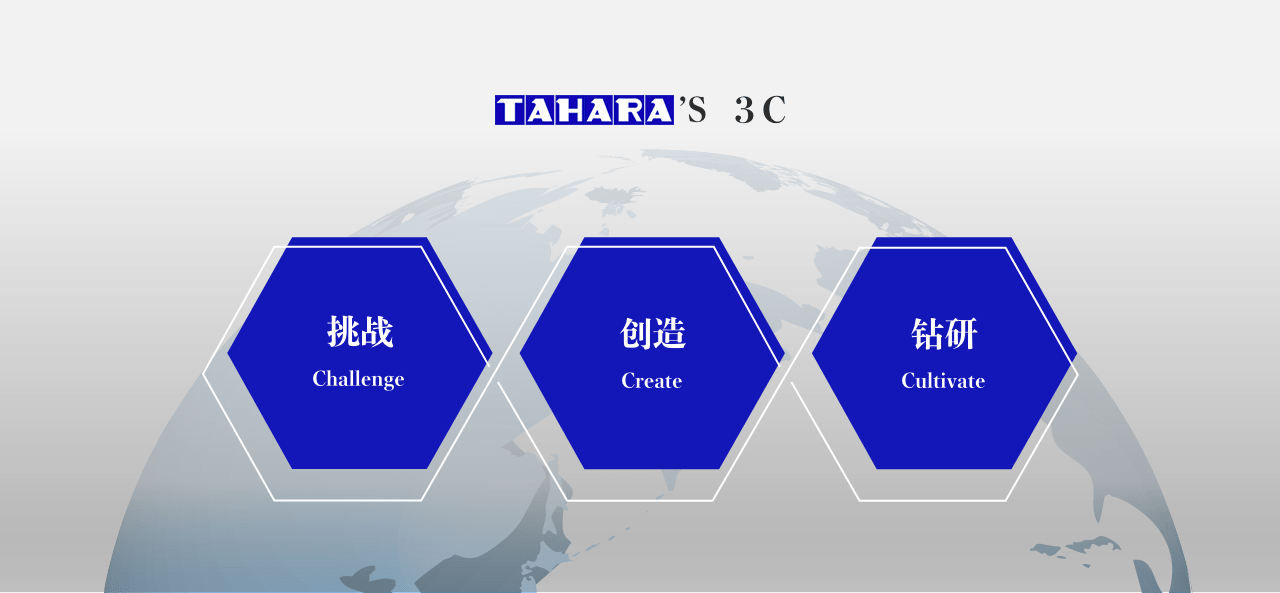 TAHARA'S 3C

挑战
Challenge

创造
Create

钻研
Cultivate